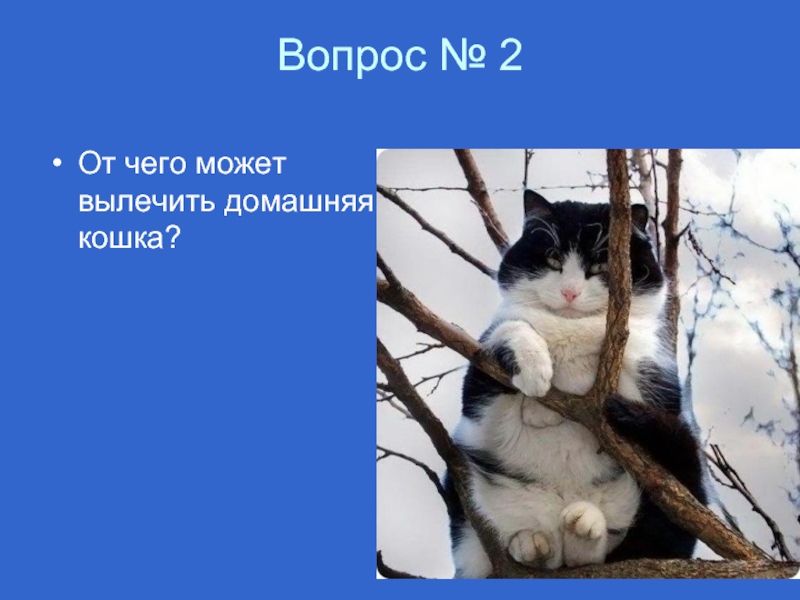 Вопрос № 2

• От чего может вылечить домашняя кошка?